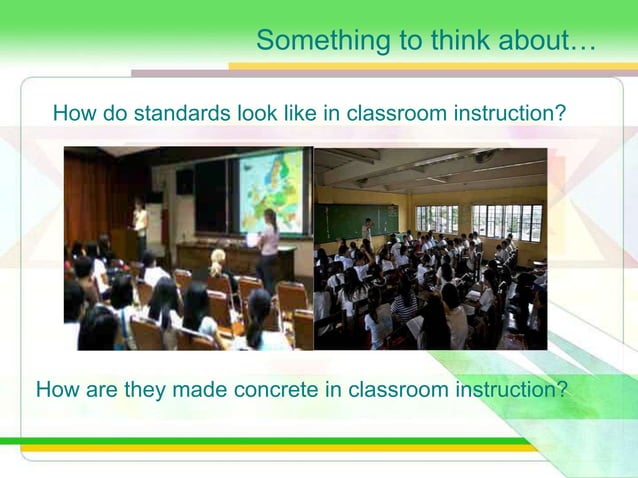 Something to think about…

How do standards look like in classroom instruction?

How are they made concrete in classroom instruction?